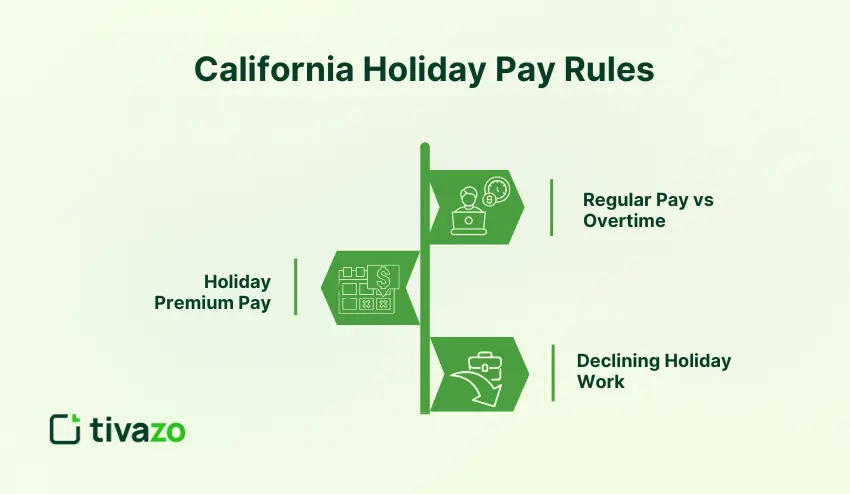 California Holiday Pay Rules

Regular Pay vs Overtime

Holiday Premium Pay

Declining Holiday Work

tivazo